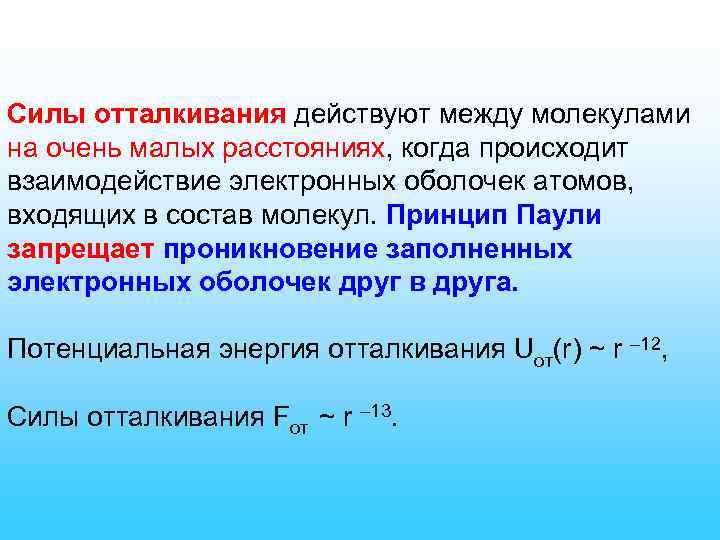 Силы отталкивания действуют между молекулами на очень малых расстояниях, когда происходит взаимодействие электронных оболочек атомов, входящих в состав молекул. Принцип Паули запрещает проникновение заполненных электронных оболочек друг в друга.

Потенциальная энергия отталкивания $U_{от}(r) \sim r^{-12}$,

Силы отталкивания $F_{от} \sim r^{-13}$.